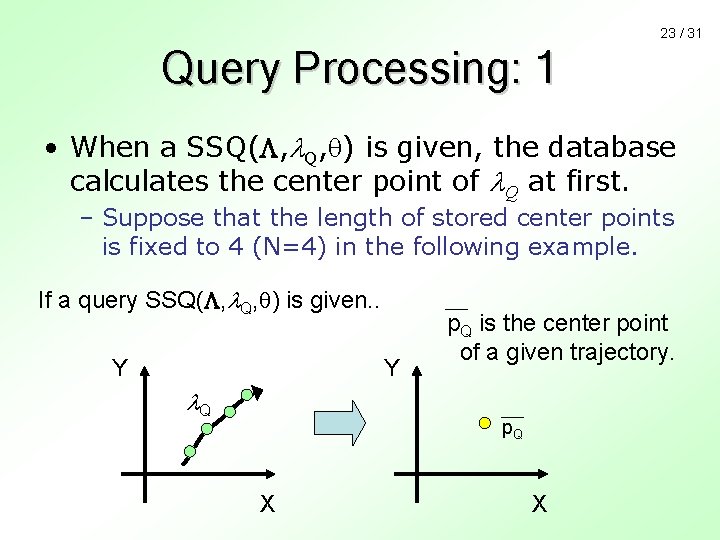 23 / 31

Query Processing: 1

• When a SSQ($\Lambda$,$\lambda_Q$,$\theta$) is given, the database calculates the center point of $\lambda_Q$ at first.

– Suppose that the length of stored center points is fixed to 4 (N=4) in the following example.

If a query SSQ($\Lambda$,$\lambda_Q$,$\theta$) is given..

$\overline{p_Q}$ is the center point of a given trajectory.

Y

$\lambda_Q$

X

Y

$\overline{p_Q}$

X